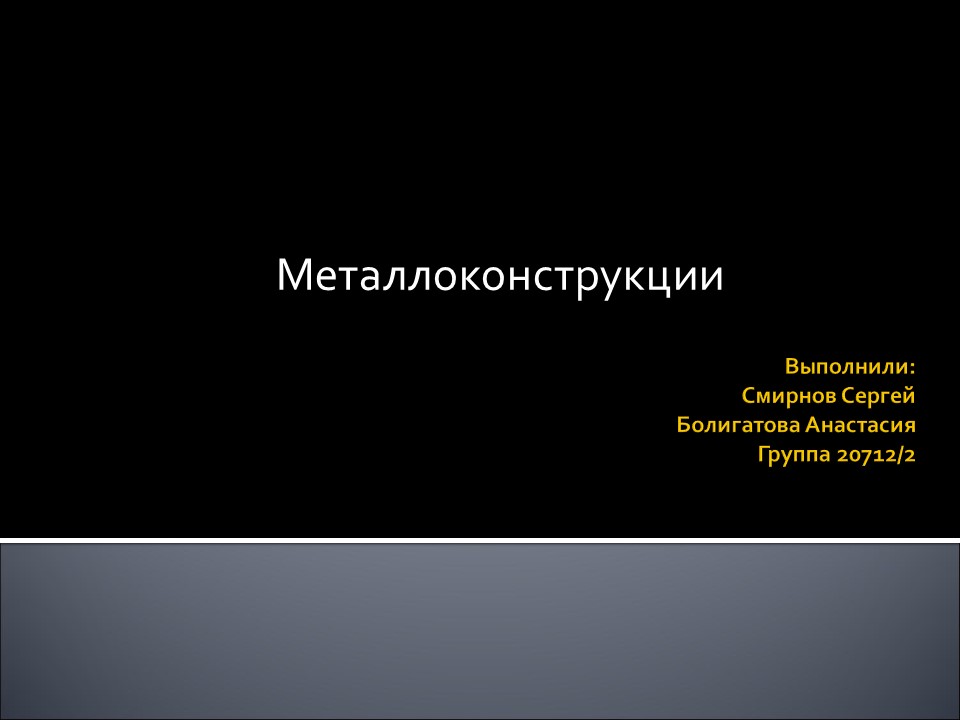 Металлоконструкции

Выполнили:
Смирнов Сергей
Болигатова Анастасия
Группа 20712/2